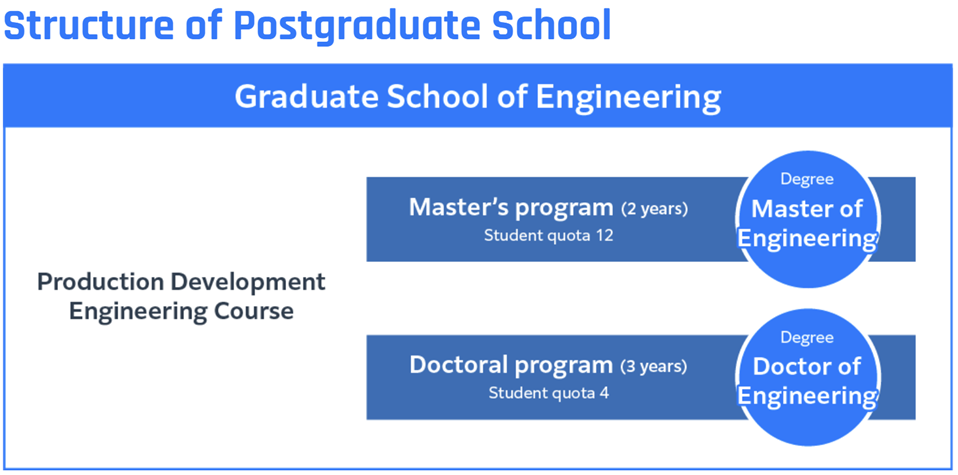 Structure of Postgraduate School

Graduate School of Engineering

Production Development Engineering Course

Master's program (2 years)
Student quota 12

Degree
Master of Engineering

Doctoral program (3 years)
Student quota 4

Degree
Doctor of Engineering